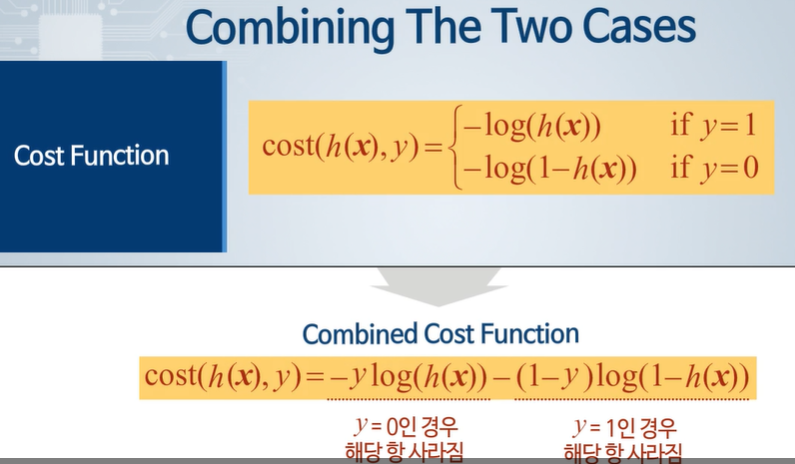 Combining The Two Cases

Cost Function

$\text{cost}(h(\boldsymbol{x}), y) = \begin{cases} -\log(h(\boldsymbol{x})) & \text{if } y=1 \\ -\log(1-h(\boldsymbol{x})) & \text{if } y=0 \end{cases}$

Combined Cost Function

$\text{cost}(h(\boldsymbol{x}), y) = -y\log(h(\boldsymbol{x})) - (1-y)\log(1-h(\boldsymbol{x}))$

$y$ = 0인 경우 해당 항 사라짐

$y$ = 1인 경우 해당 항 사라짐